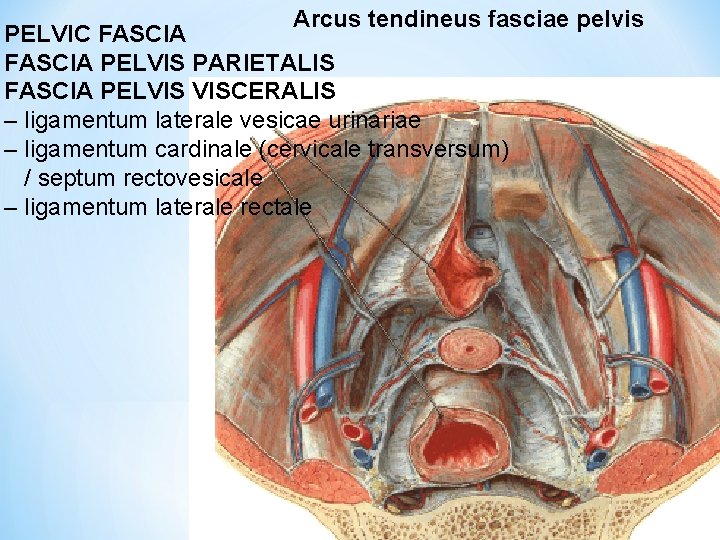 Arcus tendineus fasciae pelvis

PELVIC FASCIA
FASCIA PELVIS PARIETALIS
FASCIA PELVIS VISCERALIS
– ligamentum laterale vesicae urinariae
– ligamentum cardinale (cervicale transversum) / septum rectovesicale
– ligamentum laterale rectale